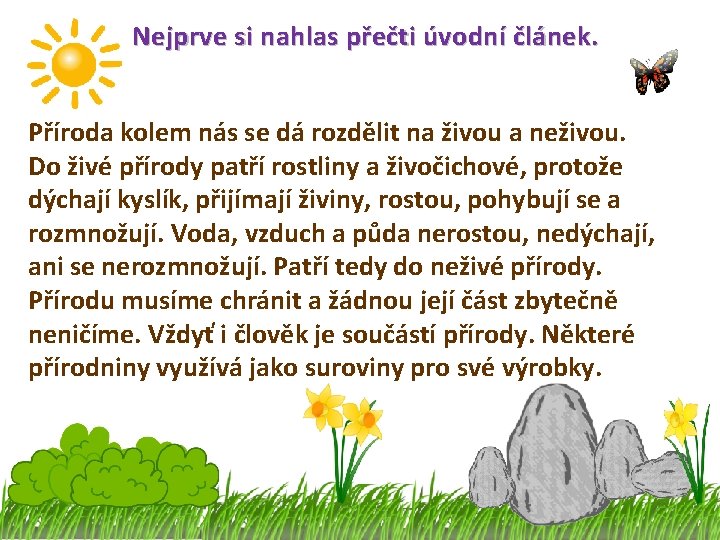 Nejprve si nahlas přečti úvodní článek.

Příroda kolem nás se dá rozdělit na živou a neživou. Do živé přírody patří rostliny a živočichové, protože dýchají kyslík, přijímají živiny, rostou, pohybují se a rozmnožují. Voda, vzduch a půda nerostou, nedýchají, ani se nerozmnožují. Patří tedy do neživé přírody. Přírodu musíme chránit a žádnou její část zbytečně neničíme. Vždyť i člověk je součástí přírody. Některé přírodniny využívá jako suroviny pro své výrobky.